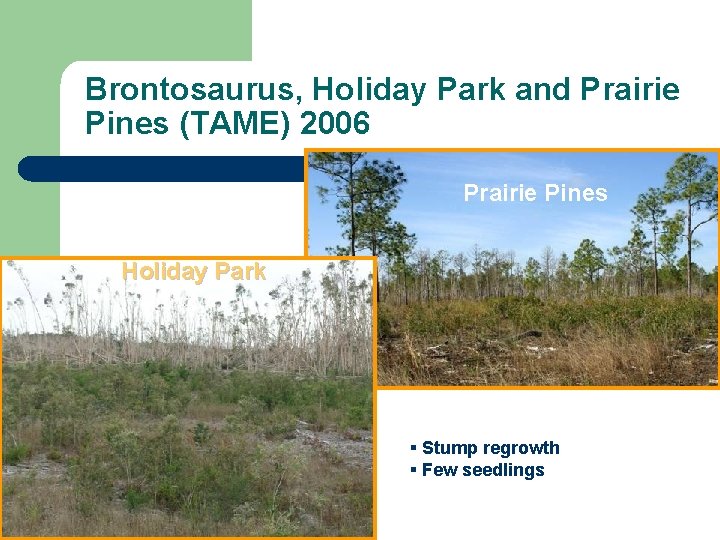 Brontosaurus, Holiday Park and Prairie Pines (TAME) 2006

Prairie Pines

Holiday Park

▪ Stump regrowth
▪ Few seedlings